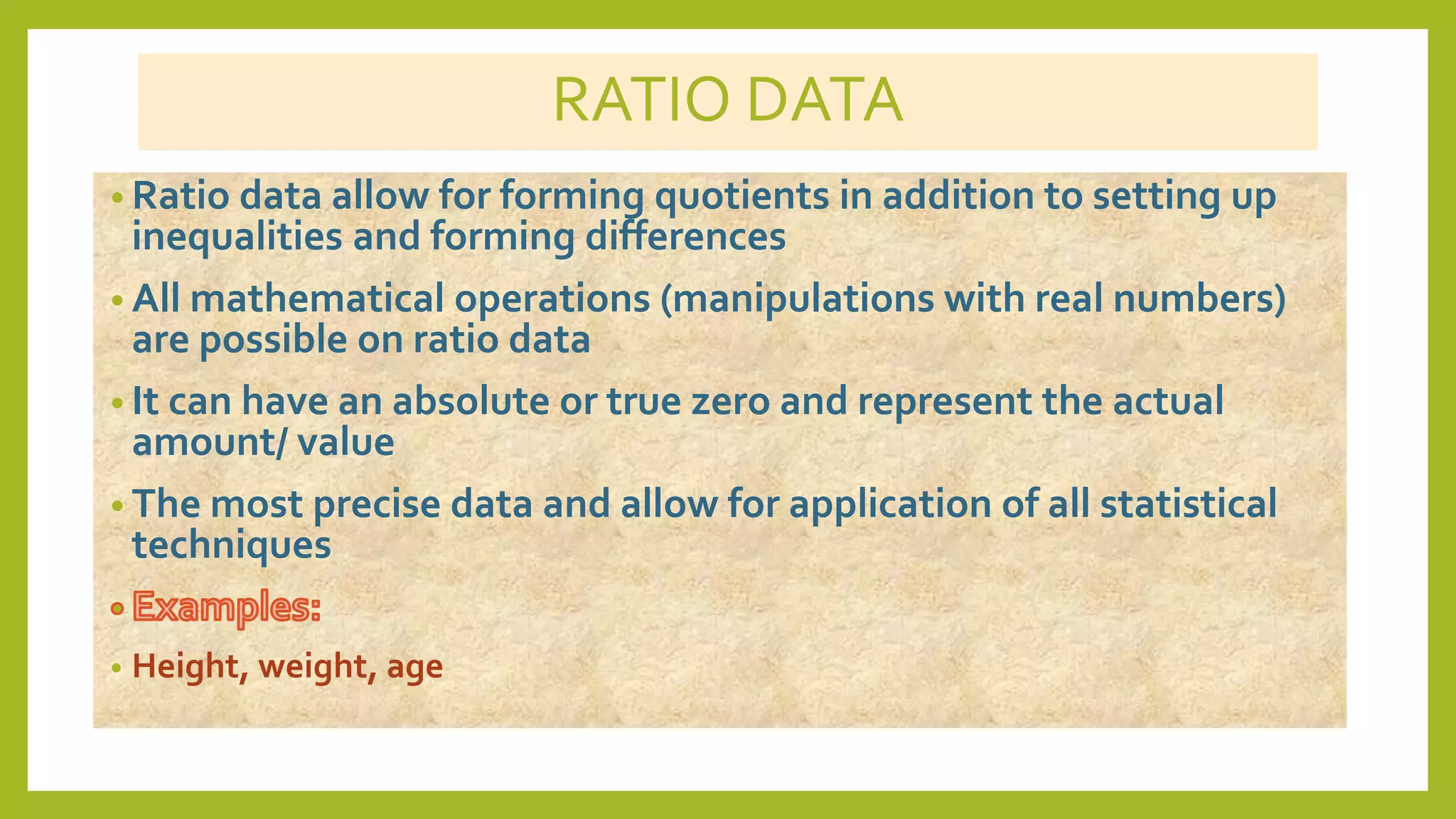 RATIO DATA

• Ratio data allow for forming quotients in addition to setting up inequalities and forming differences

• All mathematical operations (manipulations with real numbers) are possible on ratio data

• It can have an absolute or true zero and represent the actual amount/ value

• The most precise data and allow for application of all statistical techniques

• Examples:

• Height, weight, age